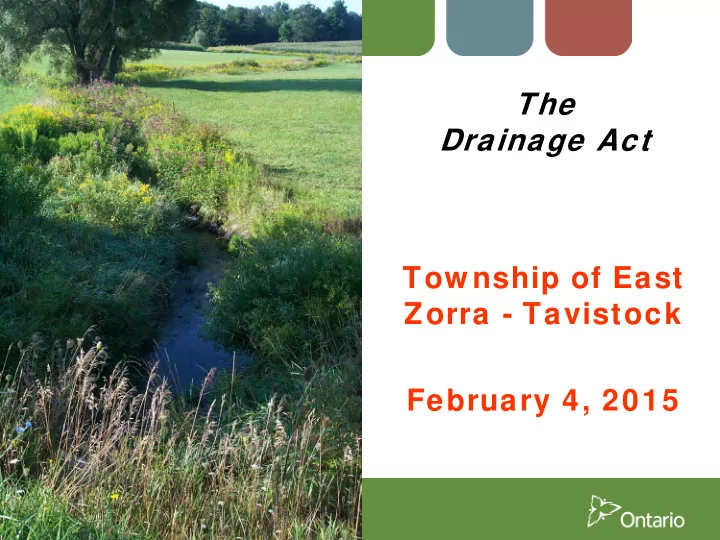 The
Drainage Act

Township of East Zorra - Tavistock

February 4, 2015

Ontario